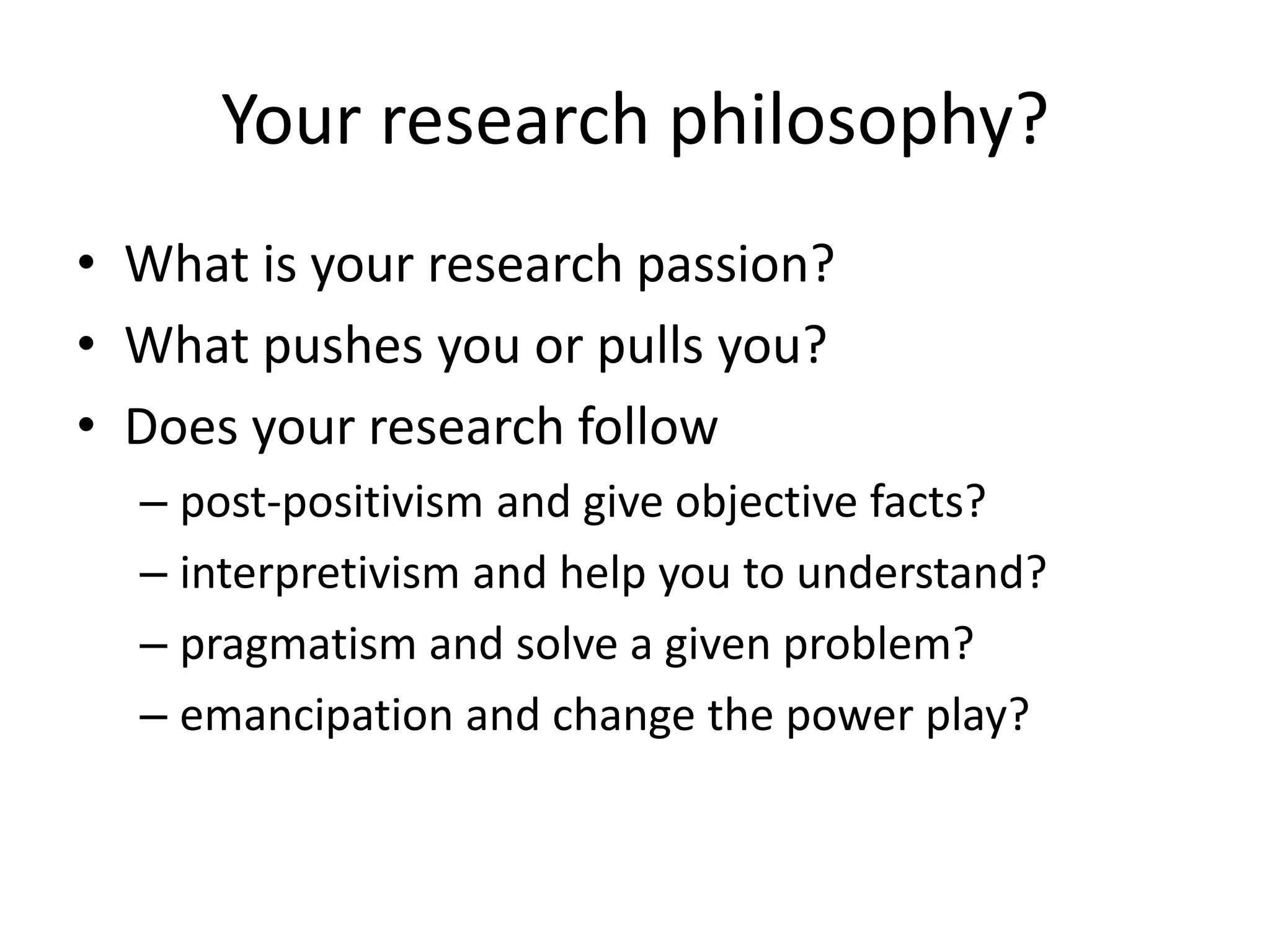 Your research philosophy?

• What is your research passion?
• What pushes you or pulls you?
• Does your research follow
  – post-positivism and give objective facts?
  – interpretivism and help you to understand?
  – pragmatism and solve a given problem?
  – emancipation and change the power play?